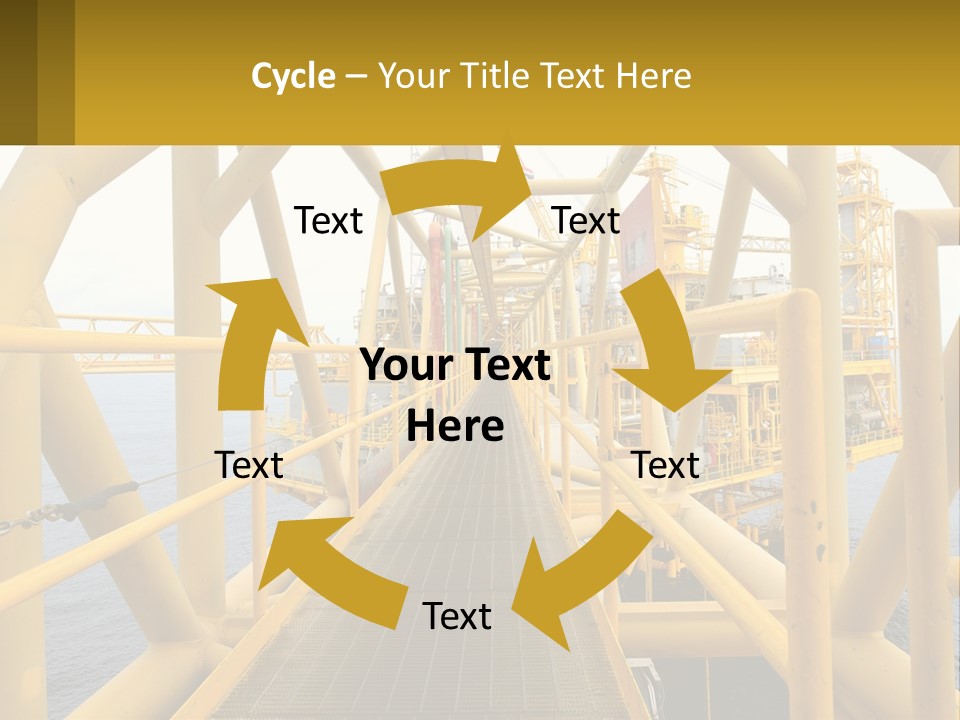 Cycle – Your Title Text Here

Text

Text

Your Text Here

Text

Text

Text